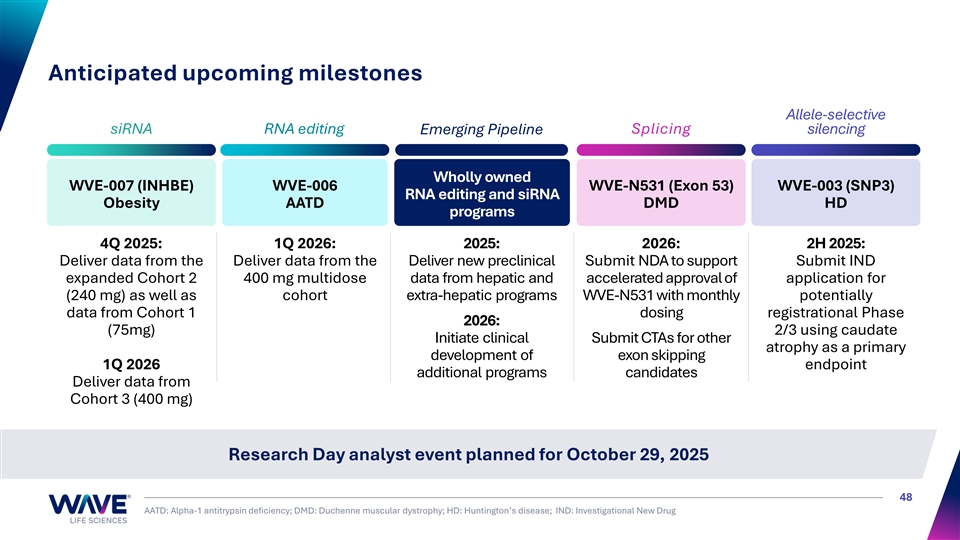 Anticipated upcoming milestones

siRNA

WVE-007 (INHBE)
Obesity

4Q 2025:
Deliver data from the expanded Cohort 2 (240 mg) as well as data from Cohort 1 (75mg)

1Q 2026
Deliver data from Cohort 3 (400 mg)

RNA editing

WVE-006
AATD

1Q 2026:
Deliver data from the 400 mg multidose cohort

Emerging Pipeline

Wholly owned RNA editing and siRNA programs

2025:
Deliver new preclinical data from hepatic and extra-hepatic programs

2026:
Initiate clinical development of additional programs

Splicing

WVE-N531 (Exon 53)
DMD

2026:
Submit NDA to support accelerated approval of WVE-N531 with monthly dosing

Submit CTAs for other exon skipping candidates

Allele-selective silencing

WVE-003 (SNP3)
HD

2H 2025:
Submit IND application for potentially registrational Phase 2/3 using caudate atrophy as a primary endpoint

Research Day analyst event planned for October 29, 2025

WAVE LIFE SCIENCES

AATD: Alpha-1 antitrypsin deficiency; DMD: Duchenne muscular dystrophy; HD: Huntington's disease; IND: Investigational New Drug

48